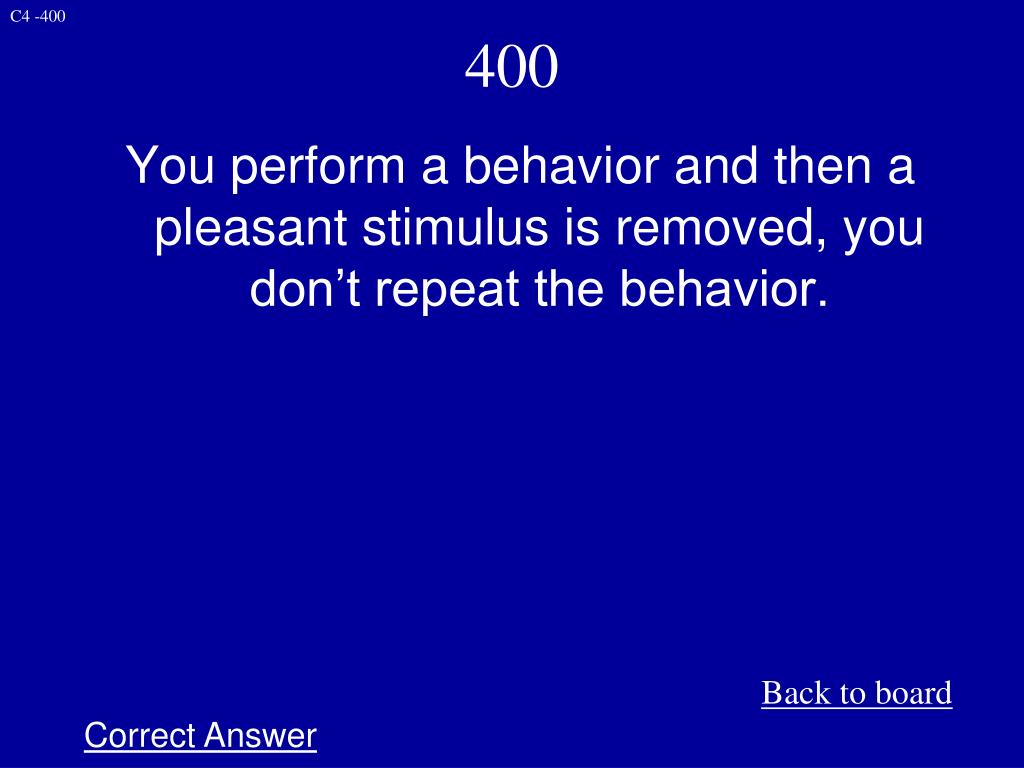 C4 -400

400

You perform a behavior and then a pleasant stimulus is removed, you don’t repeat the behavior.

Back to board

Correct Answer